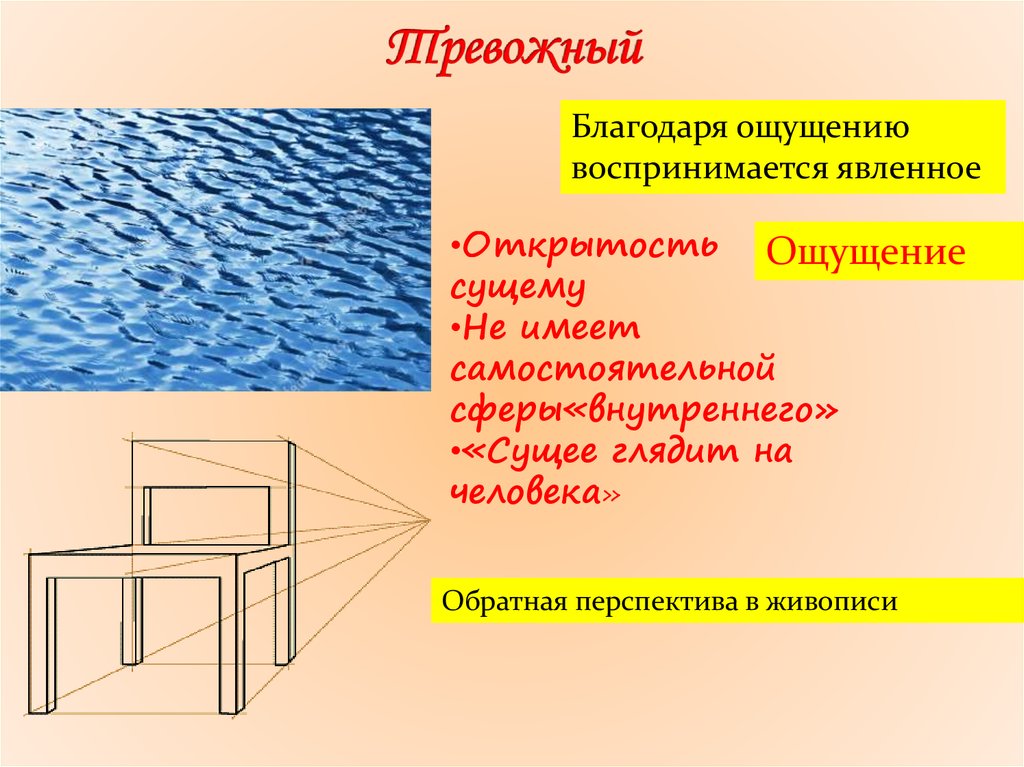 Тревожный

Благодаря ощущению воспринимается явленное

•Открытость сущему
•Не имеет самостоятельной сферы«внутреннего»
•«Сущее глядит на человека»

Ощущение

Обратная перспектива в живописи